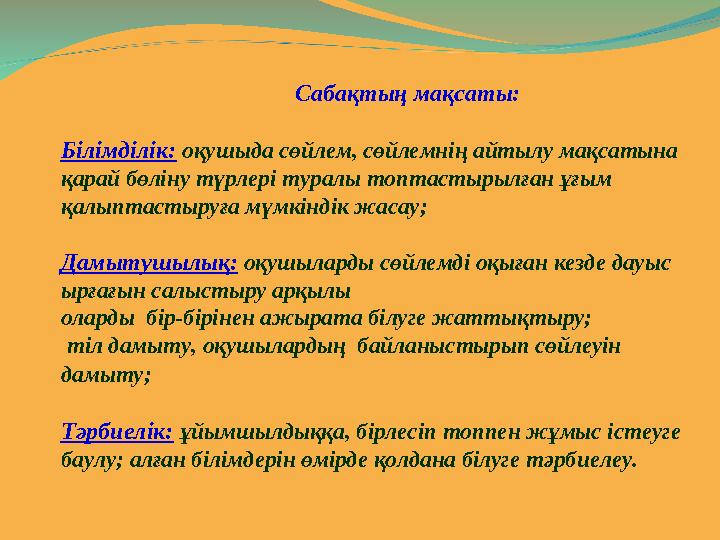 Сабақтың мақсаты:

Білімділік: оқушыда сөйлем, сөйлемнің айтылу мақсатына қарай бөліну түрлері туралы топтастырылған ұғым қалыптастыруға мүмкіндік жасау;

Дамытушылық: оқушыларды сөйлемді оқыған кезде дауыс ырғағын салыстыру арқылы
оларды бір-бірінен ажырата білуге жаттықтыру;
тіл дамыту, оқушылардың байланыстырып сөйлеуін дамыту;

Тәрбиелік: ұйымшылдыққа, бірлесіп топпен жұмыс істеуге баулу; алған білімдерін өмірде қолдана білуге тәрбиелеу.